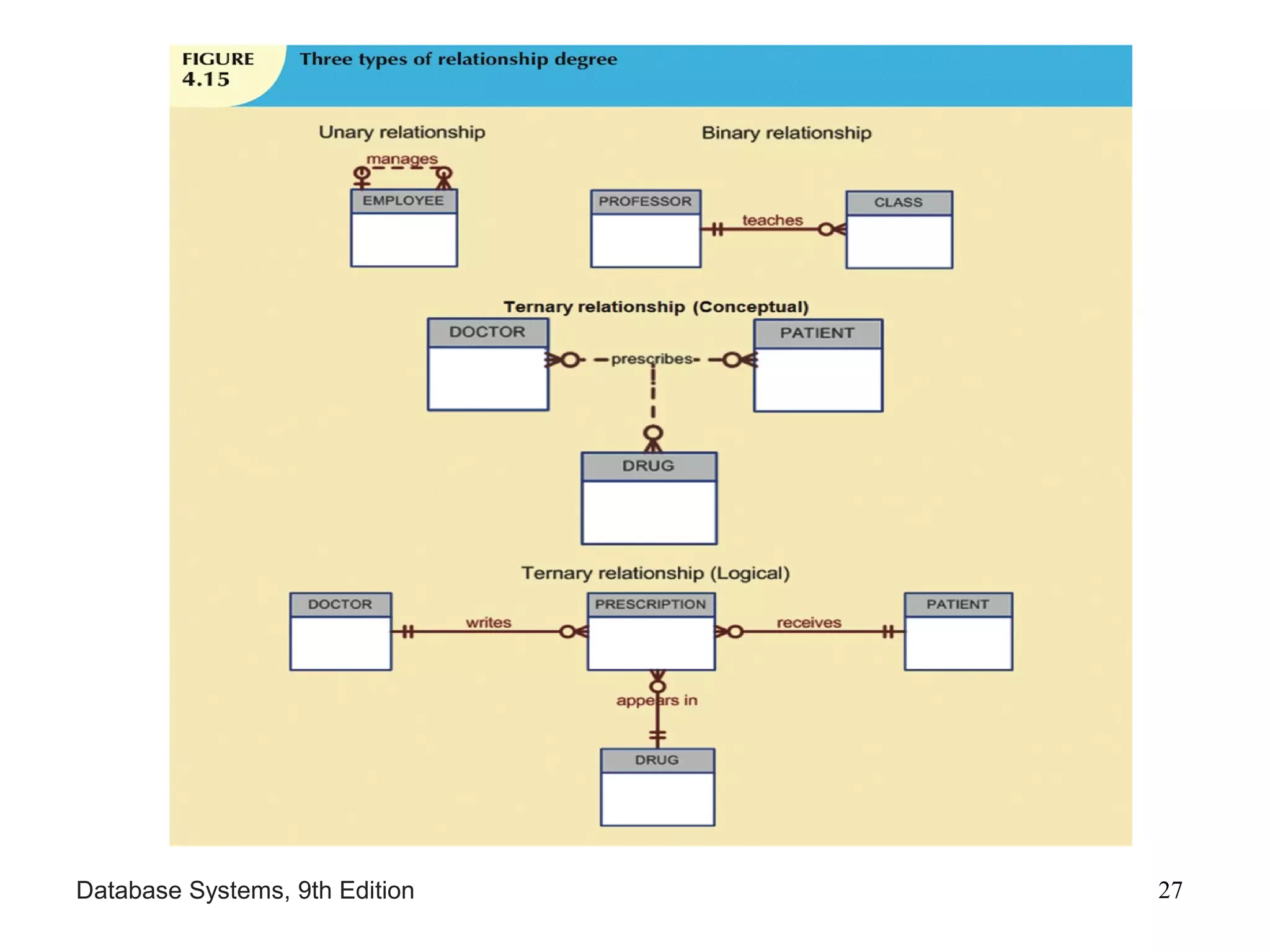 FIGURE 4.15
Three types of relationship degree

Unary relationship

manages

EMPLOYEE

Binary relationship

PROFESSOR

teaches

CLASS

Ternary relationship (Conceptual)

DOCTOR

prescribes

PATIENT

DRUG

Ternary relationship (Logical)

DOCTOR

writes

PRESCRIPTION

receives

PATIENT

appears in

DRUG

Database Systems, 9th Edition

27